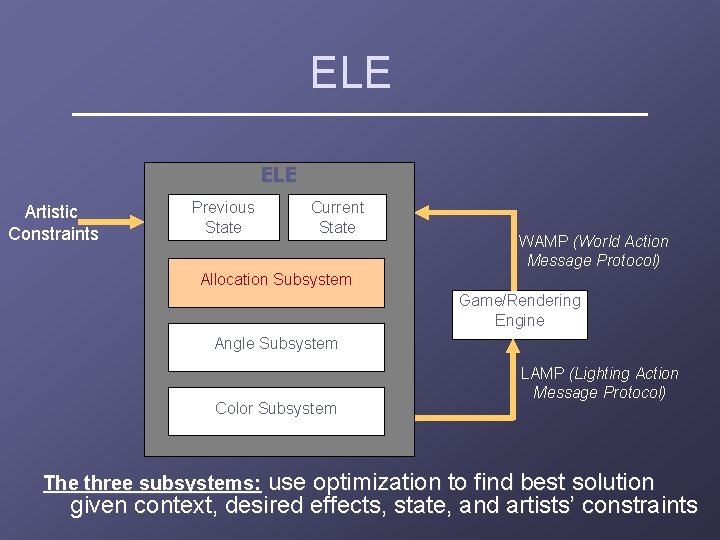 ELE

ELE

Artistic Constraints

Previous State

Current State

Allocation Subsystem

Angle Subsystem

Color Subsystem

WAMP (World Action Message Protocol)

Game/Rendering Engine

LAMP (Lighting Action Message Protocol)

The three subsystems: use optimization to find best solution given context, desired effects, state, and artists' constraints